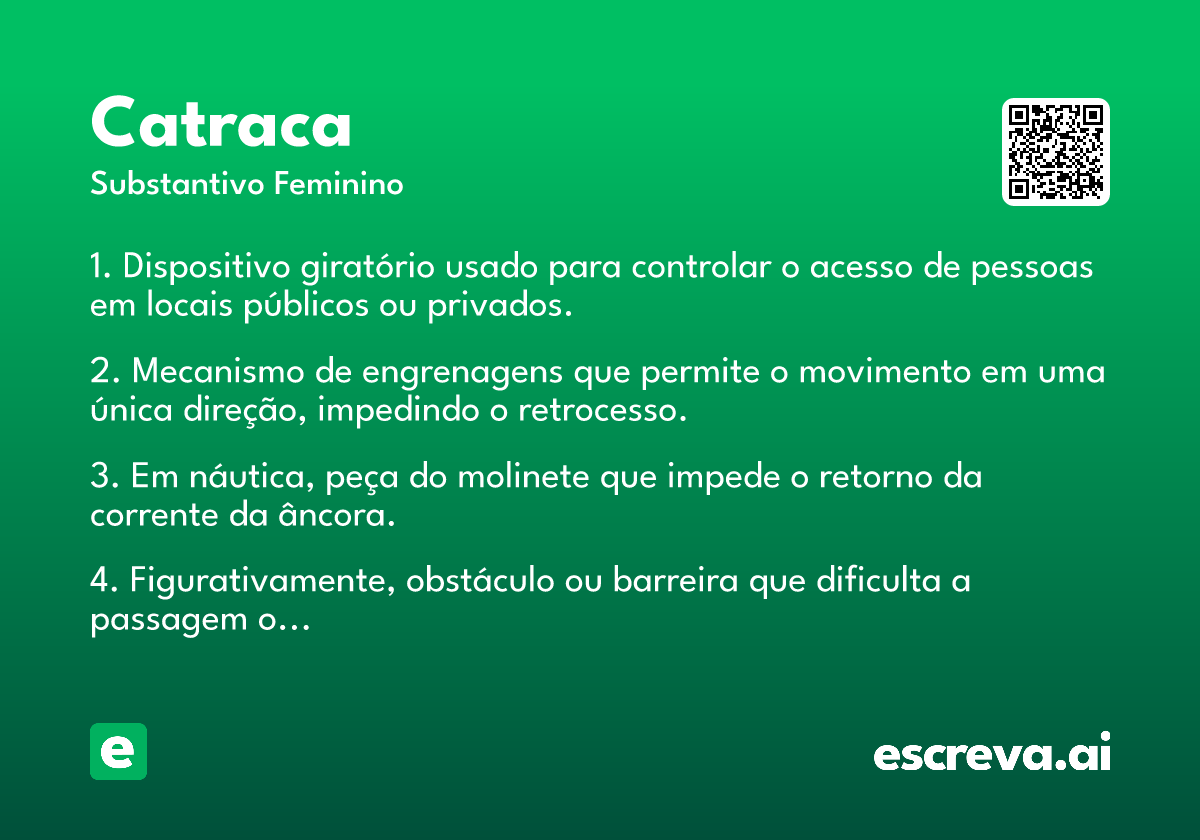 Catraca
Substantivo Feminino

1. Dispositivo giratório usado para controlar o acesso de pessoas em locais públicos ou privados.

2. Mecanismo de engrenagens que permite o movimento em uma única direção, impedindo o retrocesso.

3. Em náutica, peça do molinete que impede o retorno da corrente da âncora.

4. Figurativamente, obstáculo ou barreira que dificulta a passagem o...

e

escreva.ai